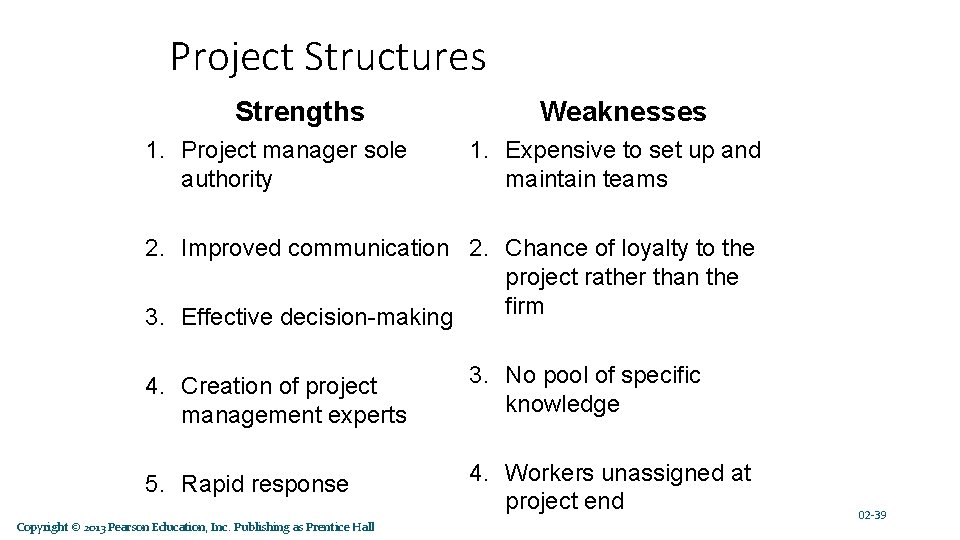 Project Structures

Strengths

1. Project manager sole authority

2. Improved communication

3. Effective decision-making

4. Creation of project management experts

5. Rapid response

Weaknesses

1. Expensive to set up and maintain teams

2. Chance of loyalty to the project rather than the firm

3. No pool of specific knowledge

4. Workers unassigned at project end

Copyright © 2013 Pearson Education, Inc. Publishing as Prentice Hall

02-39